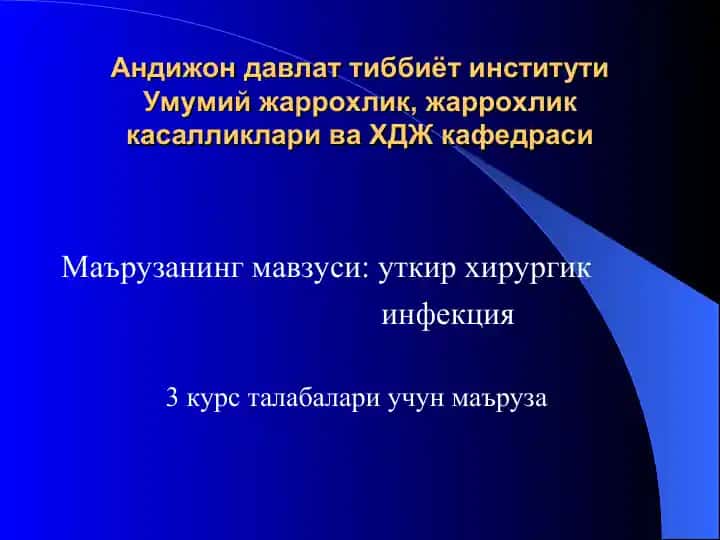 Андижон давлат тиббиёт институти Умумий жаррохлик, жаррохлик касалликлари ва ХДЖ кафедраси

Маърузанинг мавзуси: уткир хирургик инфекция

3 курс талабалари учун маъруза